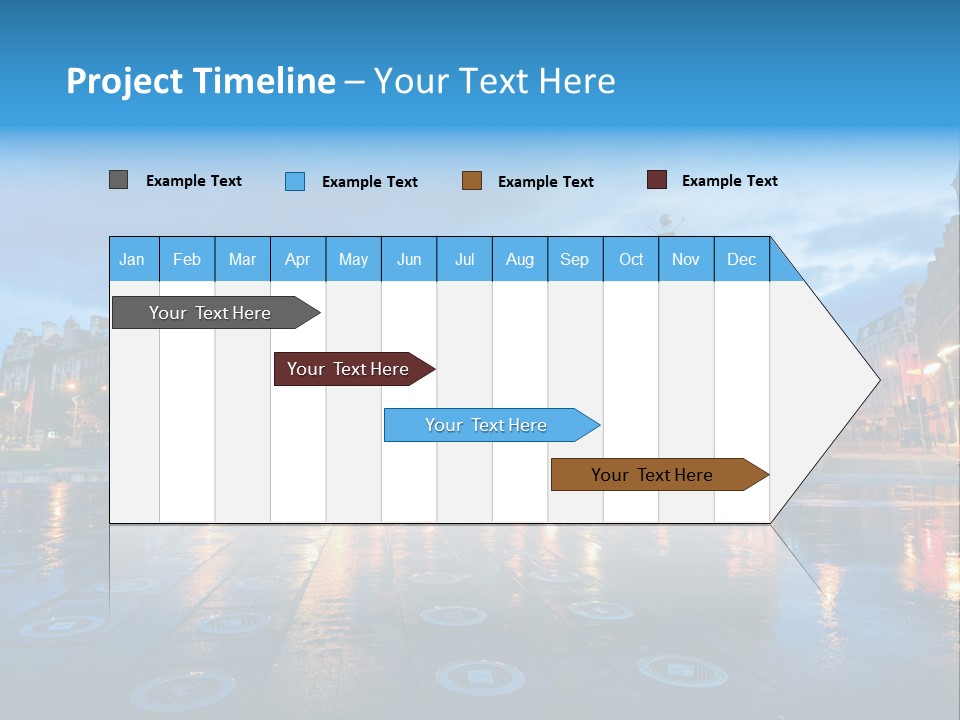 Project Timeline – Your Text Here

Example Text Example Text Example Text Example Text

| Jan | Feb | Mar | Apr | May | Jun | Jul | Aug | Sep | Oct | Nov | Dec |
|---|---|---|---|---|---|---|---|---|---|---|---|

Your Text Here

Your Text Here

Your Text Here

Your Text Here